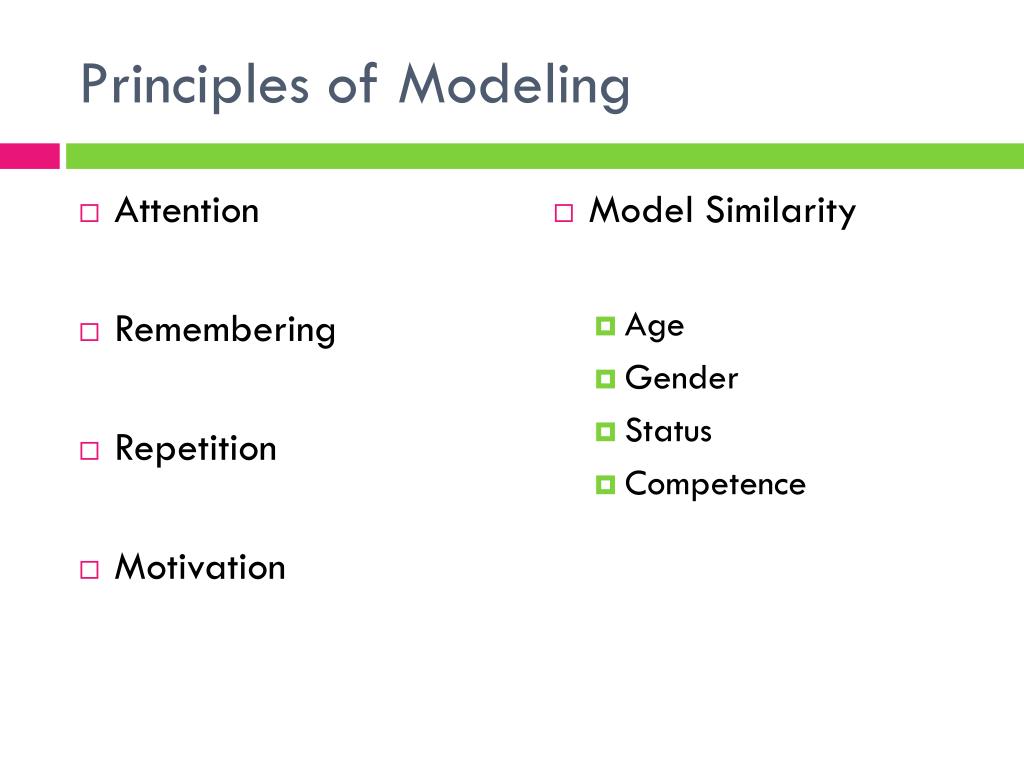 Principles of Modeling

Attention

Remembering

Repetition

Motivation

Model Similarity

Age
Gender
Status
Competence